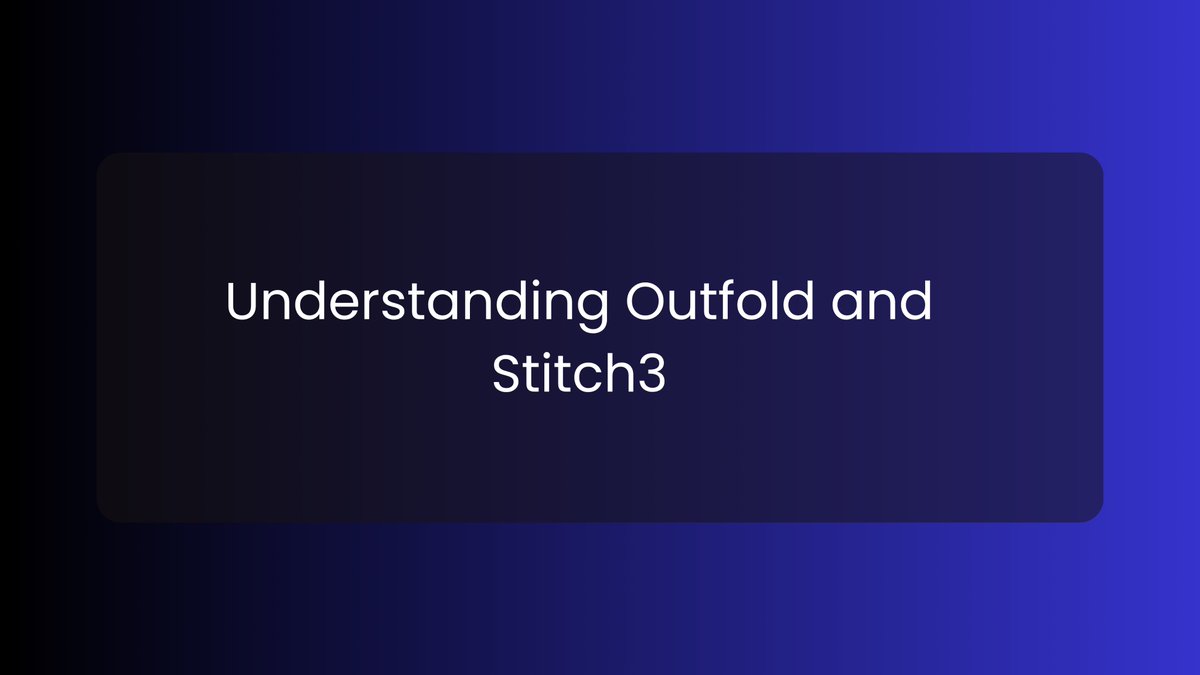 Understanding Outfold and Stitch3